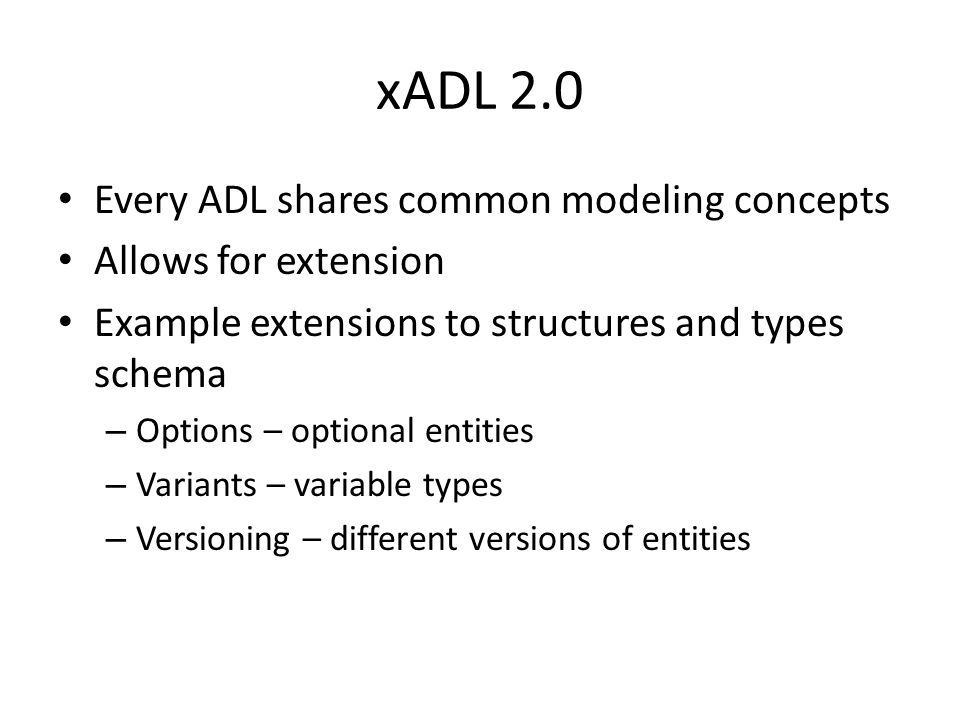 xADL 2.0

• Every ADL shares common modeling concepts
• Allows for extension
• Example extensions to structures and types schema
– Options – optional entities
– Variants – variable types
– Versioning – different versions of entities